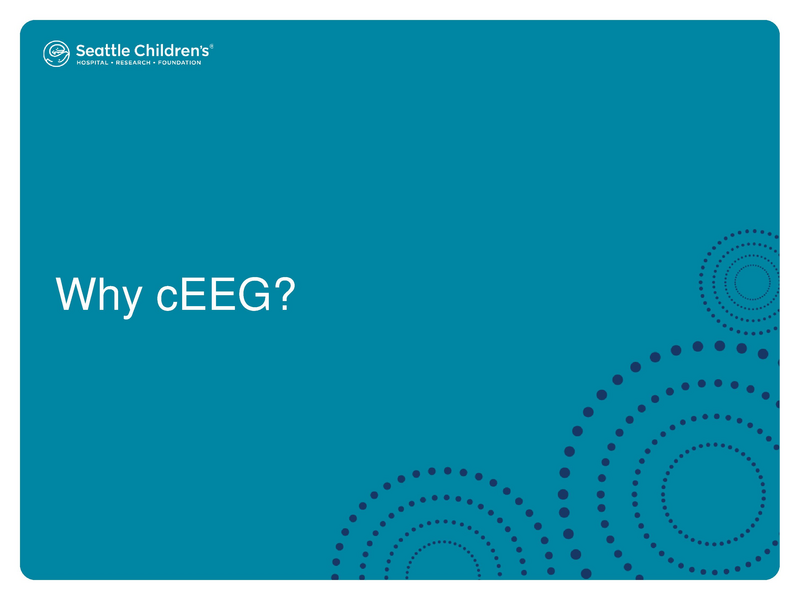 Seattle Children's®
HOSPITAL • RESEARCH • FOUNDATION

Why cEEG?